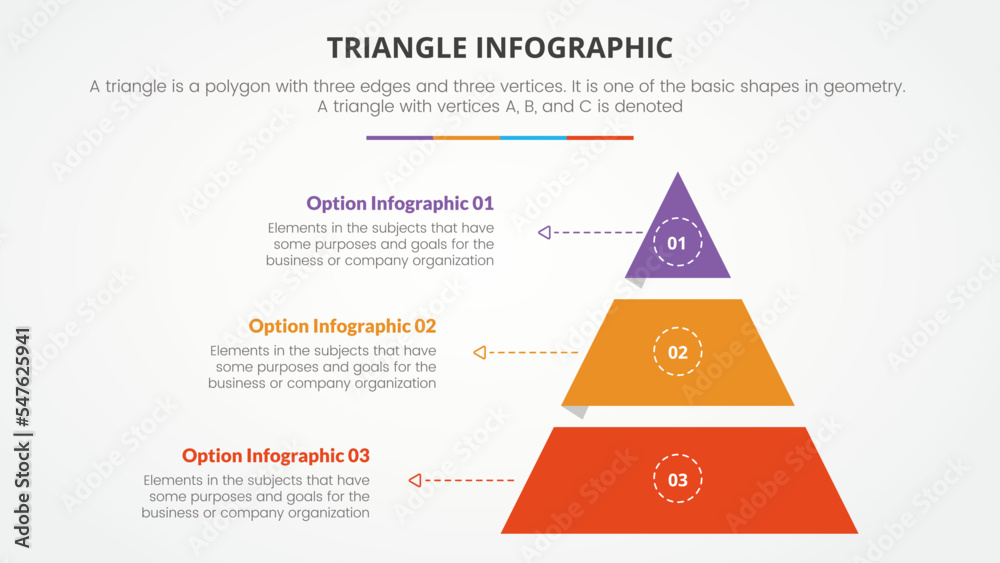 TRIANGLE INFOGRAPHIC

A triangle is a polygon with three edges and three vertices. It is one of the basic shapes in geometry. A triangle with vertices A, B, and C is denoted

Option Infographic 01

Elements in the subjects that have some purposes and goals for the business or company organization

01

Option Infographic 02

Elements in the subjects that have some purposes and goals for the business or company organization

02

Option Infographic 03

Elements in the subjects that have some purposes and goals for the business or company organization

03

Adobe Stock | #547625941